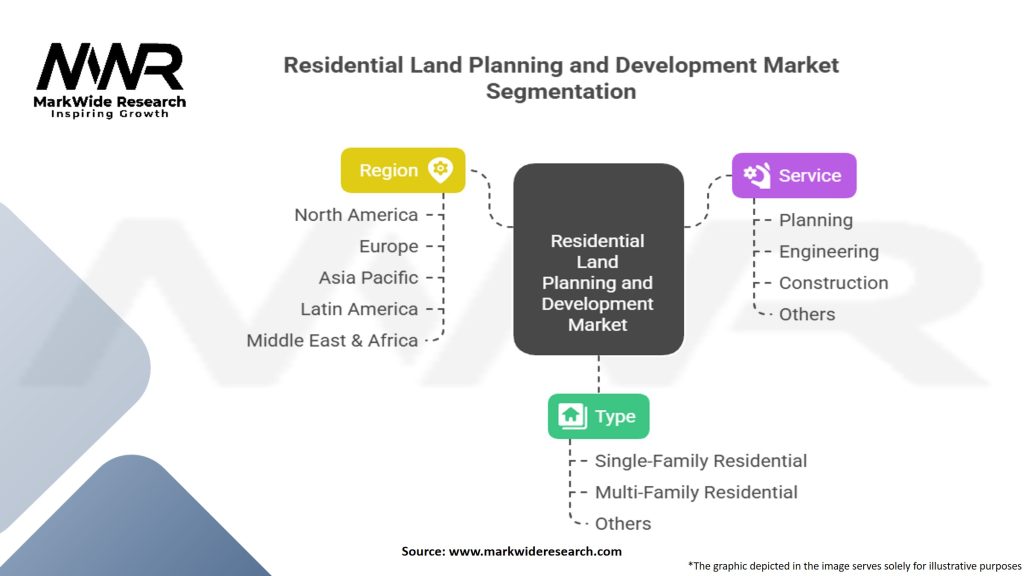 MWR
MarkWide Research
Inspiring Growth

Residential Land Planning and Development Market Segmentation

Region
North America
Europe
Asia Pacific
Latin America
Middle East & Africa

Residential Land Planning and Development Market

Service
Planning
Engineering
Construction
Others

Type
Single-Family Residential
Multi-Family Residential
Others

Source: www.markwideresearch.com

*The graphic depicted in the image serves solely for illustrative purposes